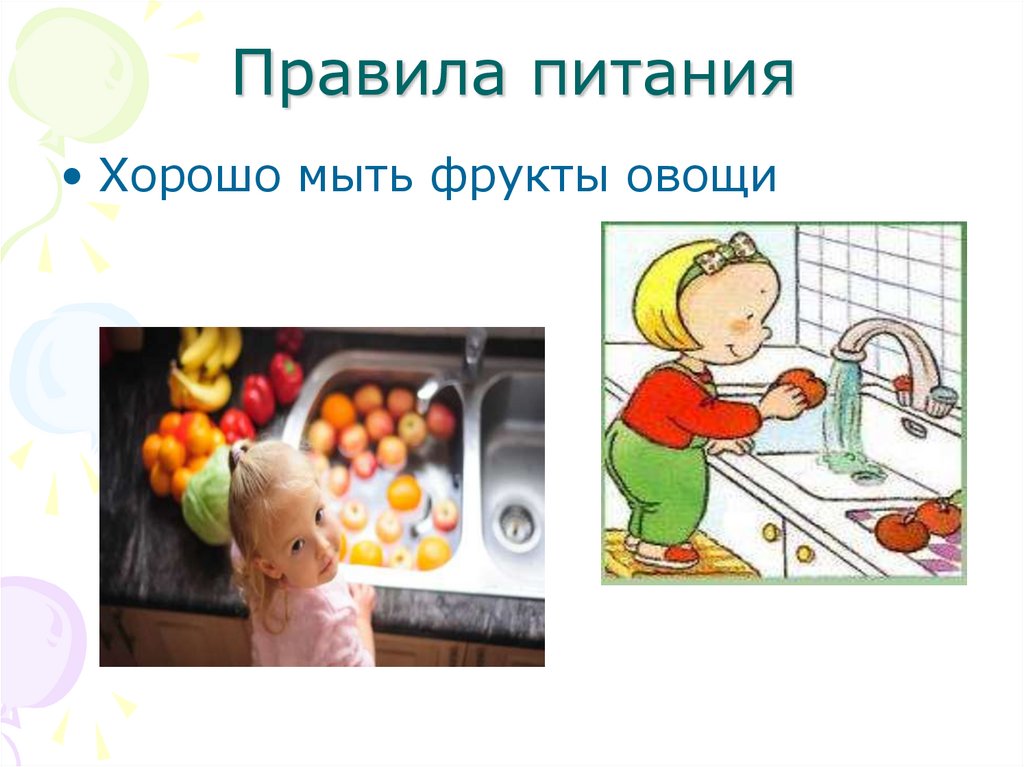 Правила питания

• Хорошо мыть фрукты овощи